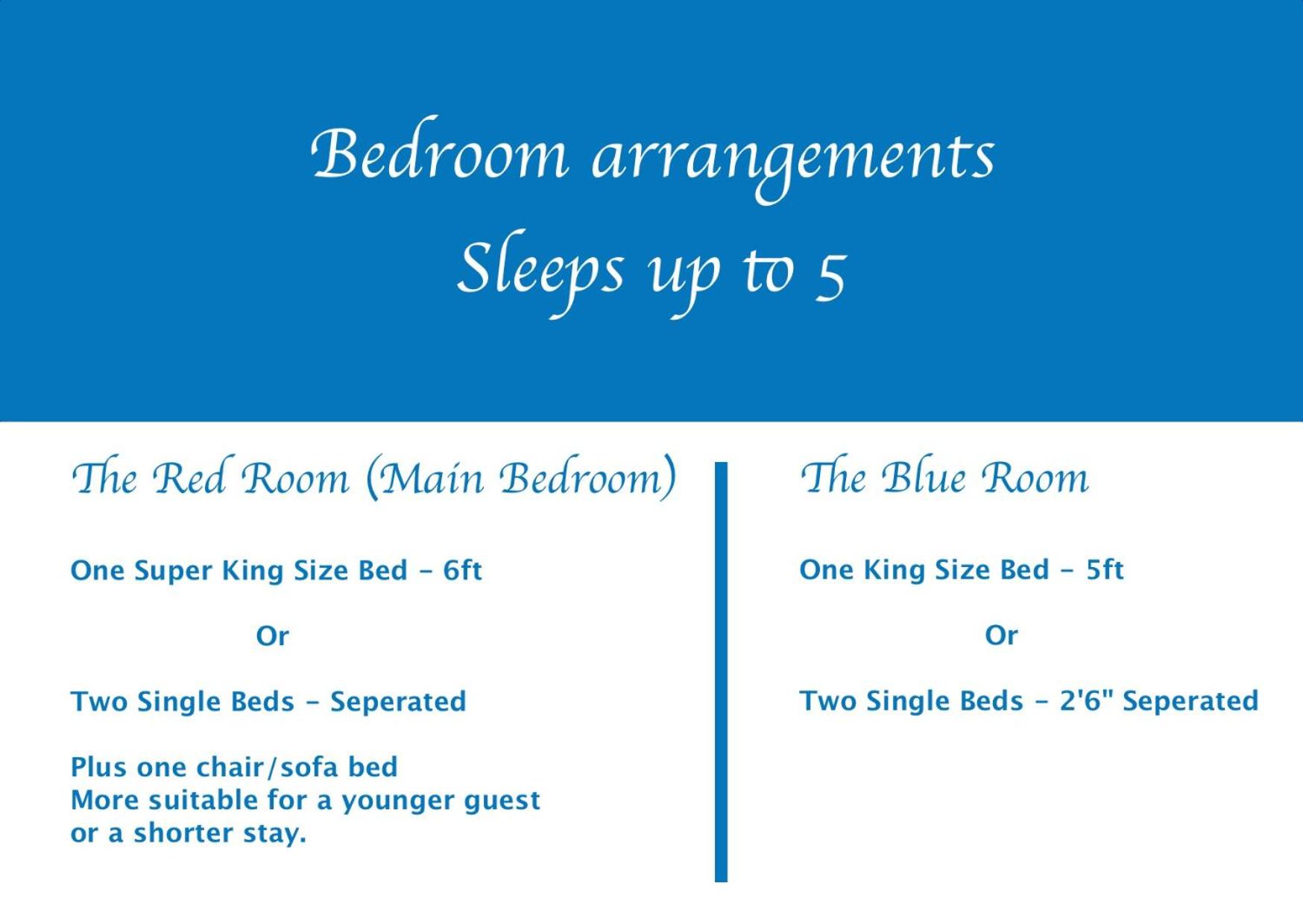 Bedroom arrangements
Sleeps up to 5

The Red Room (Main Bedroom)

One Super King Size Bed - 6ft

Or

Two Single Beds - Seperated

Plus one chair/sofa bed
More suitable for a younger guest
or a shorter stay.

The Blue Room

One King Size Bed - 5ft

Or

Two Single Beds - 2'6" Seperated